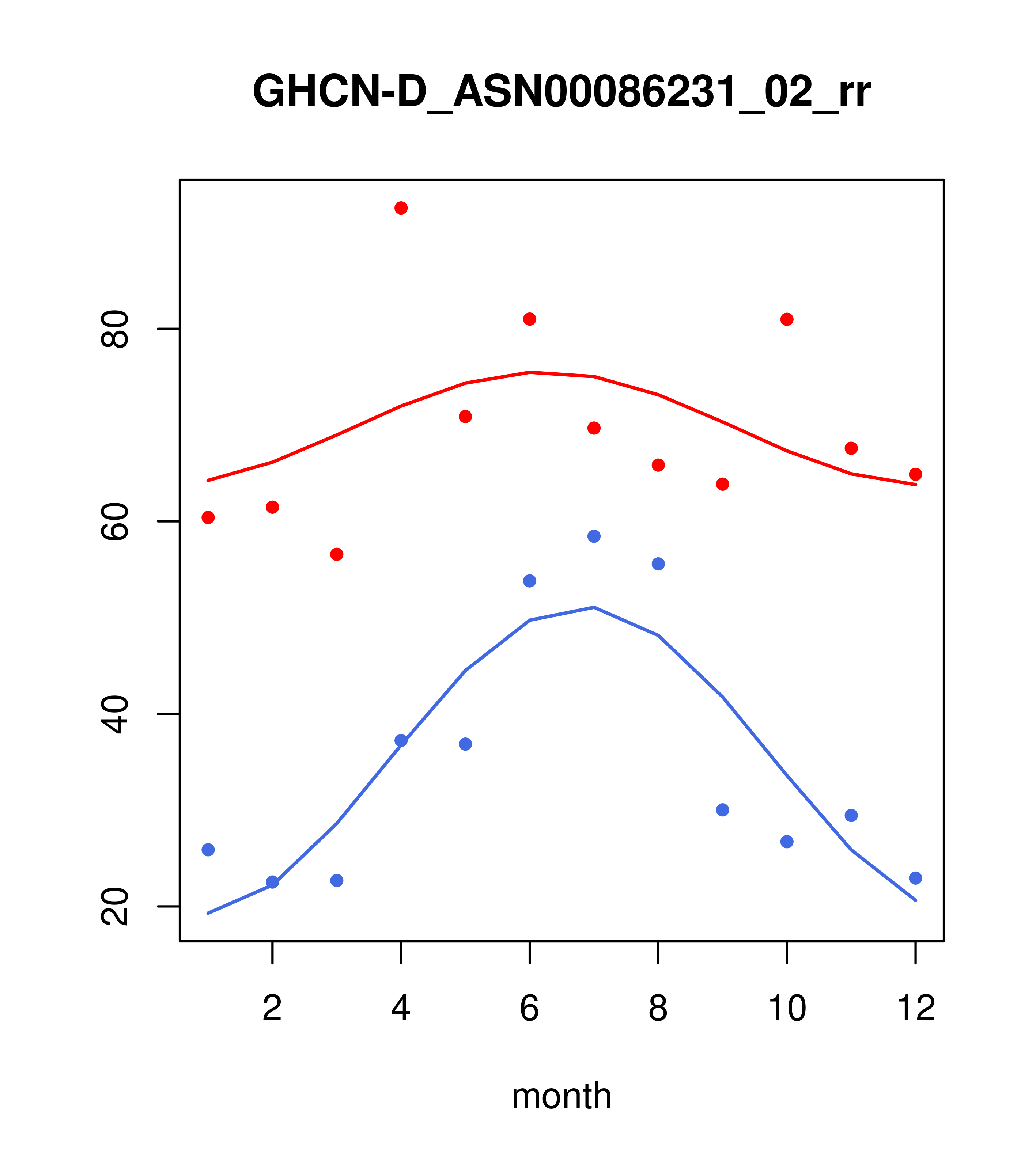 GHCN-D_ASN00086231_02_rr

80
60
40
20

2
4
6
8
10
12

month